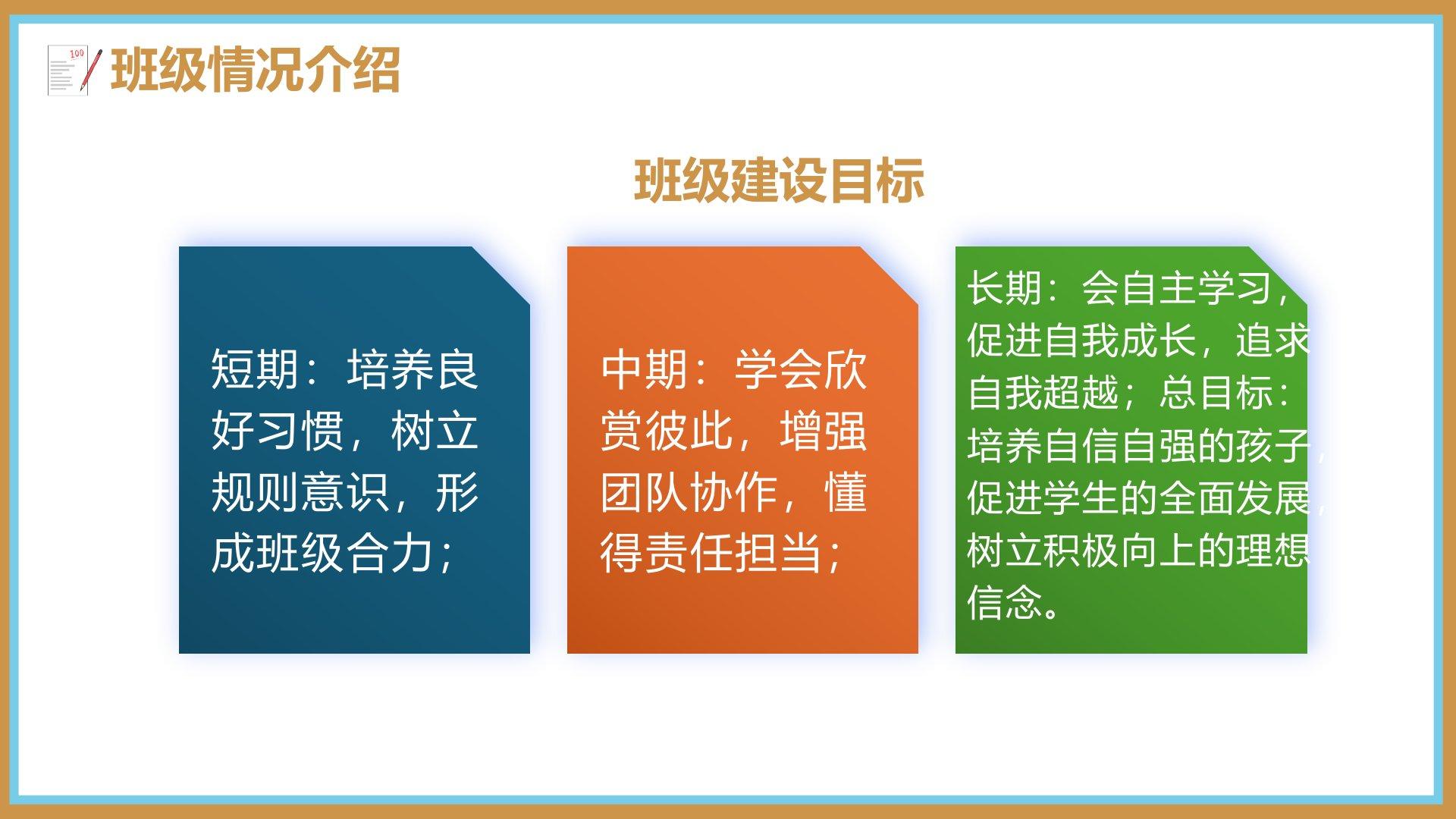 100

班级情况介绍

班级建设目标

短期：培养良好习惯，树立规则意识，形成班级合力；

中期：学会欣赏彼此，增强团队协作，懂得责任担当；

长期：会自主学习，促进自我成长，追求自我超越；总目标：培养自信自强的孩子，促进学生的全面发展，树立积极向上的理想信念。